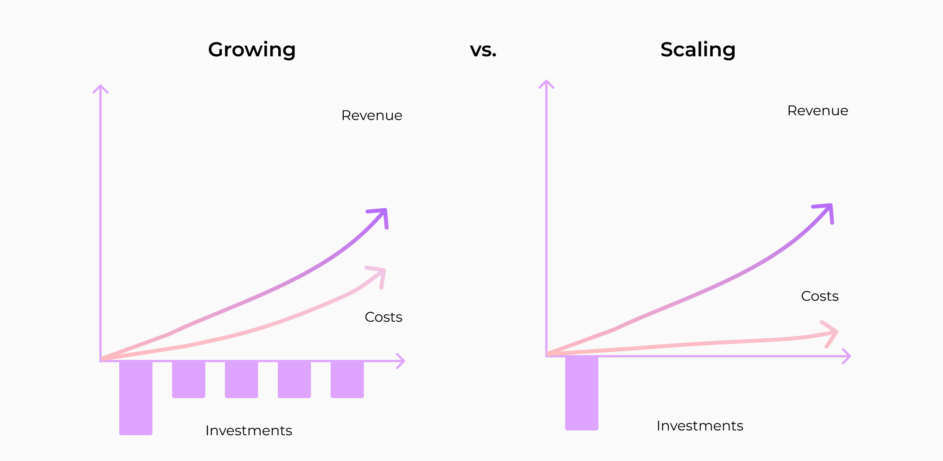 Growing

vs.

Scaling

Revenue

Costs

Investments

Revenue

Costs

Investments